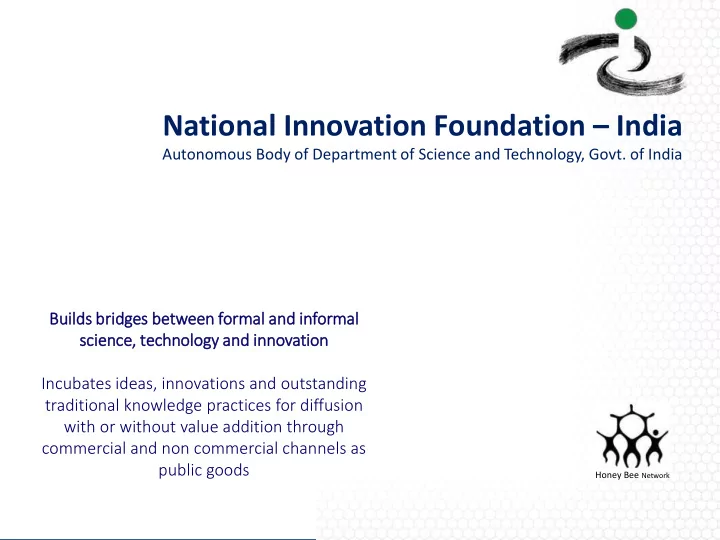 National Innovation Foundation – India
Autonomous Body of Department of Science and Technology, Govt. of India

Builds bridges between formal and informal science, technology and innovation

Incubates ideas, innovations and outstanding traditional knowledge practices for diffusion with or without value addition through commercial and non commercial channels as public goods

Honey Bee Network